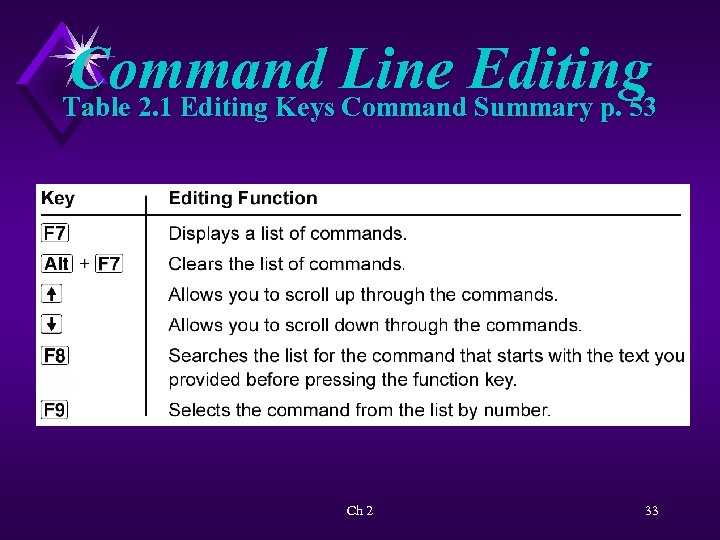 Command Line Editing
Table 2.1 Editing Keys Command Summary p. 53

| Key | Editing Function |
|---|---|
| F7 | Displays a list of commands. |
| Alt + F7 | Clears the list of commands. |
| ↑ | Allows you to scroll up through the commands. |
| ↓ | Allows you to scroll down through the commands. |
| F8 | Searches the list for the command that starts with the text you provided before pressing the function key. |
| F9 | Selects the command from the list by number. |

Ch 2

33